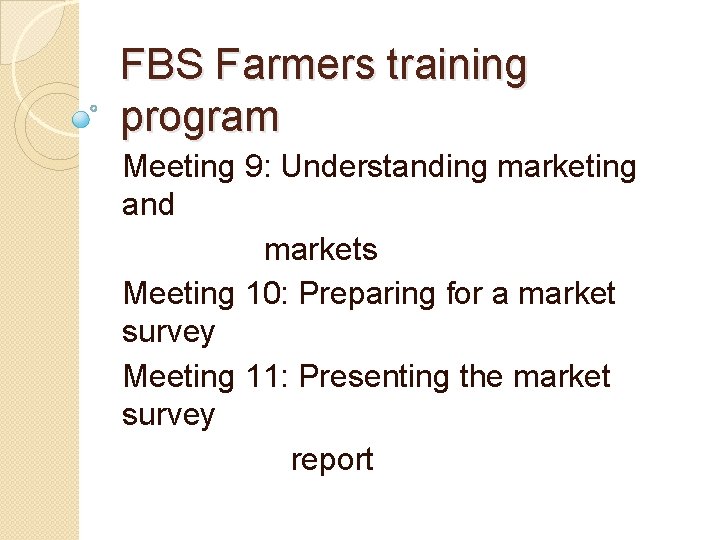 FBS Farmers training program

Meeting 9: Understanding marketing and

markets

Meeting 10: Preparing for a market survey

Meeting 11: Presenting the market survey

report